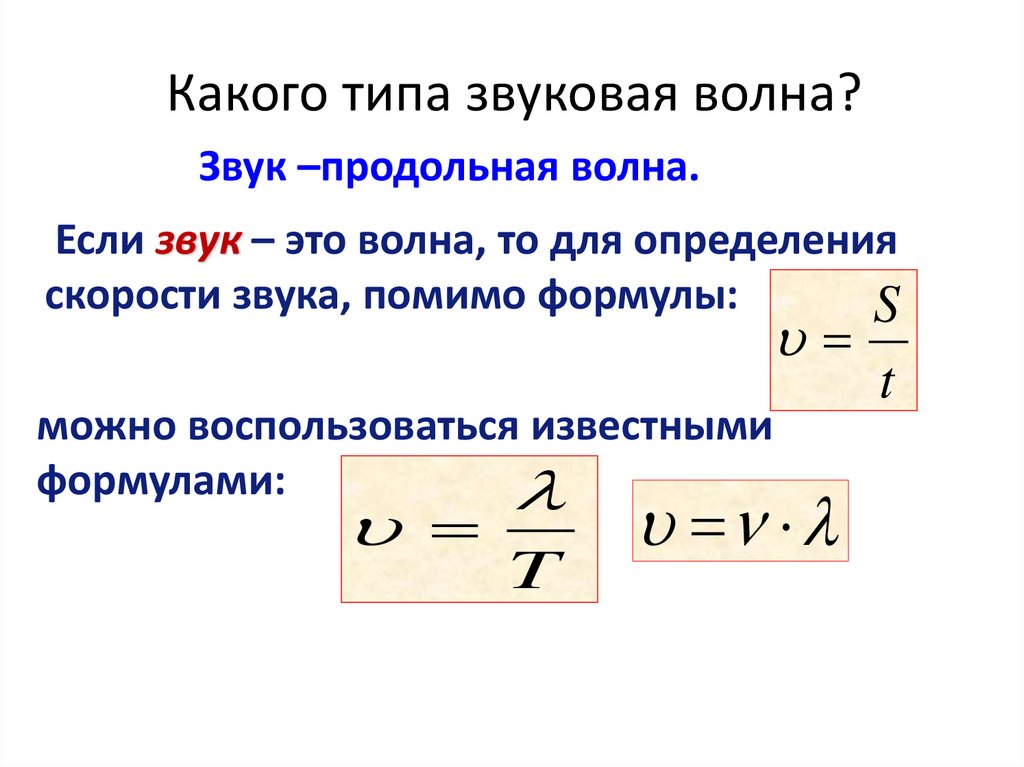 Какого типа звуковая волна?

Звук –продольная волна.

Если звук – это волна, то для определения скорости звука, помимо формулы: $\upsilon = \frac{S}{t}$

можно воспользоваться известными формулами: $\upsilon = \frac{\lambda}{T}$ $\upsilon = \nu \cdot \lambda$